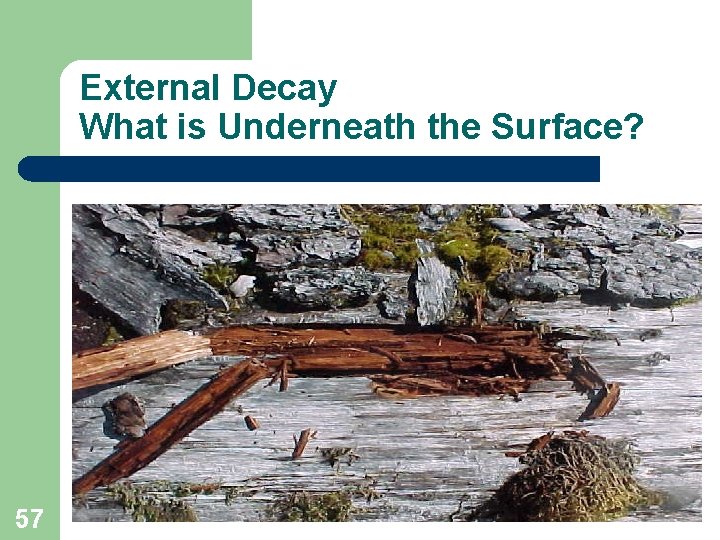 External Decay
What is Underneath the Surface?

57